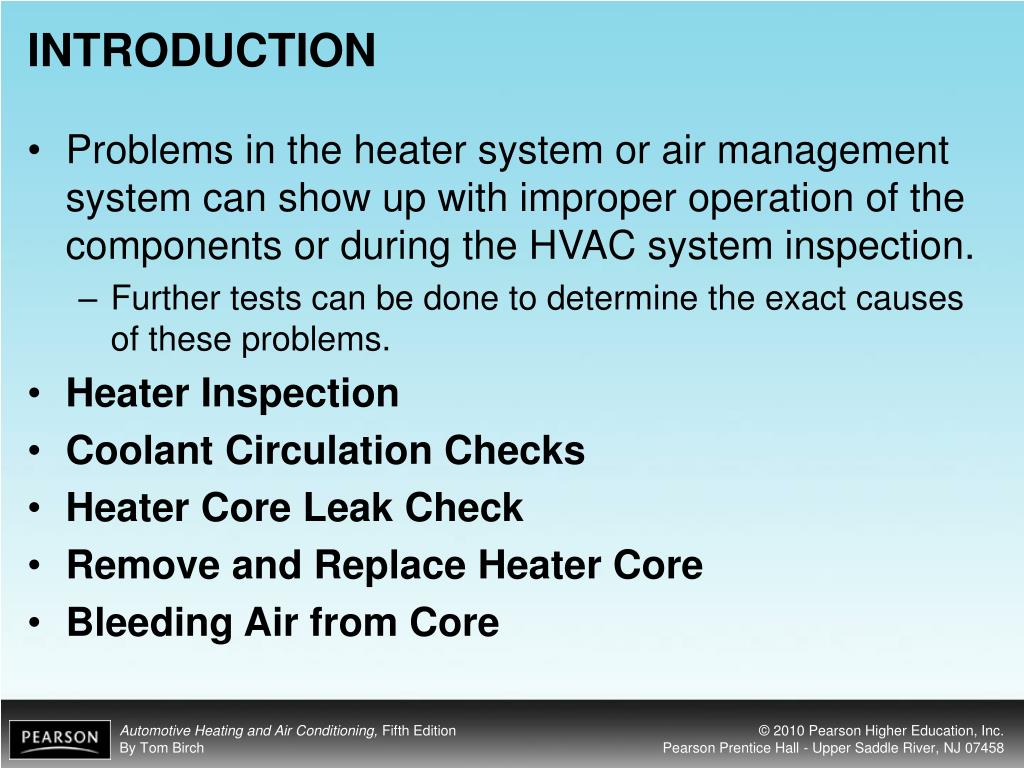 INTRODUCTION

• Problems in the heater system or air management system can show up with improper operation of the components or during the HVAC system inspection.
– Further tests can be done to determine the exact causes of these problems.
• Heater Inspection
• Coolant Circulation Checks
• Heater Core Leak Check
• Remove and Replace Heater Core
• Bleeding Air from Core

PEARSON

Automotive Heating and Air Conditioning, Fifth Edition
By Tom Birch

© 2010 Pearson Higher Education, Inc.
Pearson Prentice Hall - Upper Saddle River, NJ 07458